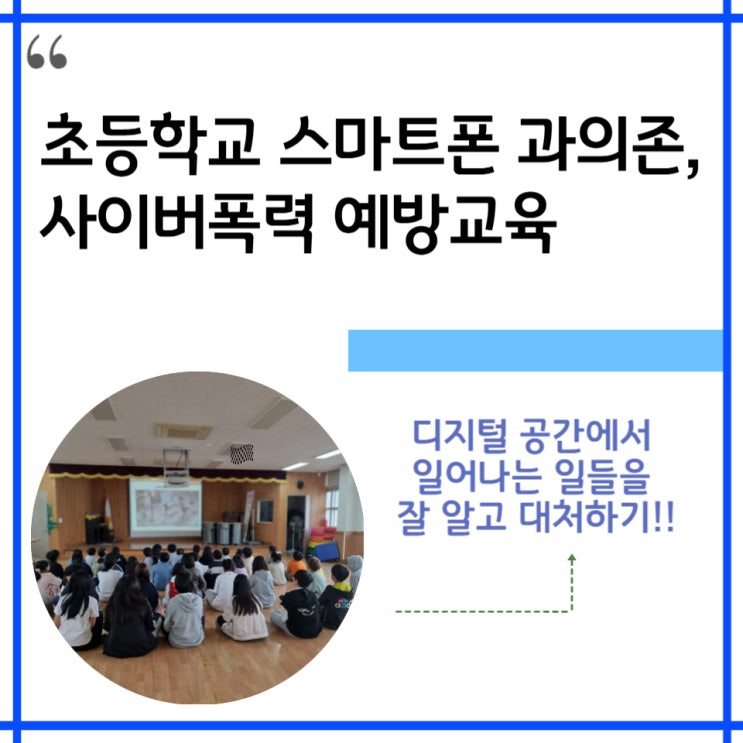 “

초등학교 스마트폰 과의존, 사이버폭력 예방교육

디지털 공간에서
일어나는 일들을
잘 알고 대처하기!!